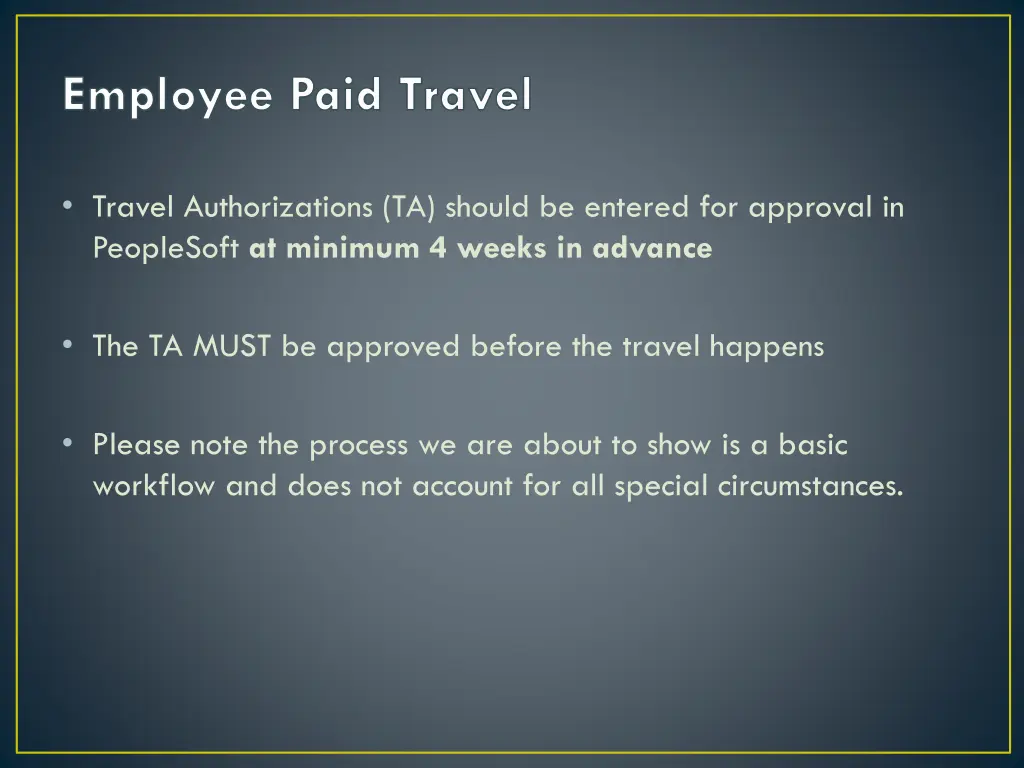 Employee Paid Travel

• Travel Authorizations (TA) should be entered for approval in PeopleSoft at minimum 4 weeks in advance

• The TA MUST be approved before the travel happens

• Please note the process we are about to show is a basic workflow and does not account for all special circumstances.